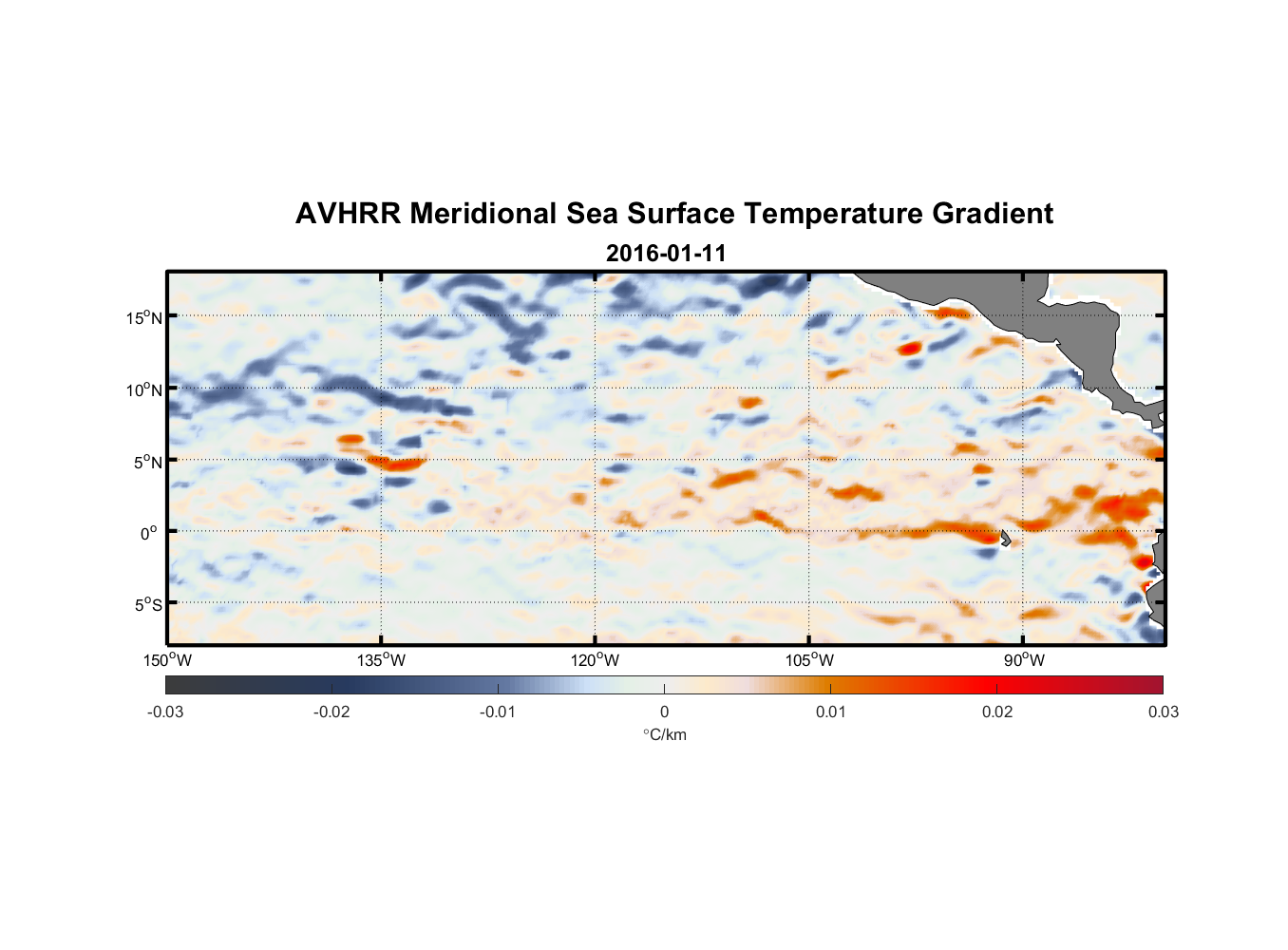 AVHRR Meridional Sea Surface Temperature Gradient
2016-01-11

$15^{o}$N
$10^{o}$N
$5^{o}$N
$0^{o}$
$5^{o}$S

$150^{o}$W
$135^{o}$W
$120^{o}$W
$105^{o}$W
$90^{o}$W

-0.03
-0.02
-0.01
0
0.01
0.02
0.03
°C/km